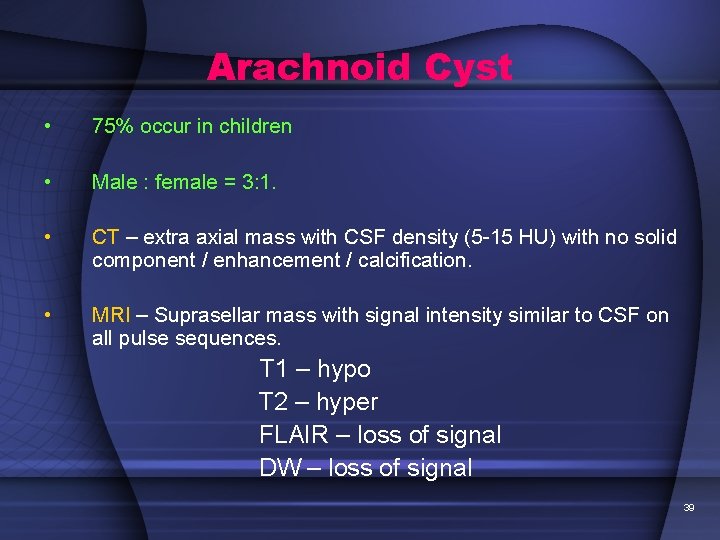 Arachnoid Cyst

• 75% occur in children

• Male : female = 3:1.

• CT – extra axial mass with CSF density (5-15 HU) with no solid component / enhancement / calcification.

• MRI – Suprasellar mass with signal intensity similar to CSF on all pulse sequences.

T1 – hypo
T2 – hyper
FLAIR – loss of signal
DW – loss of signal

39